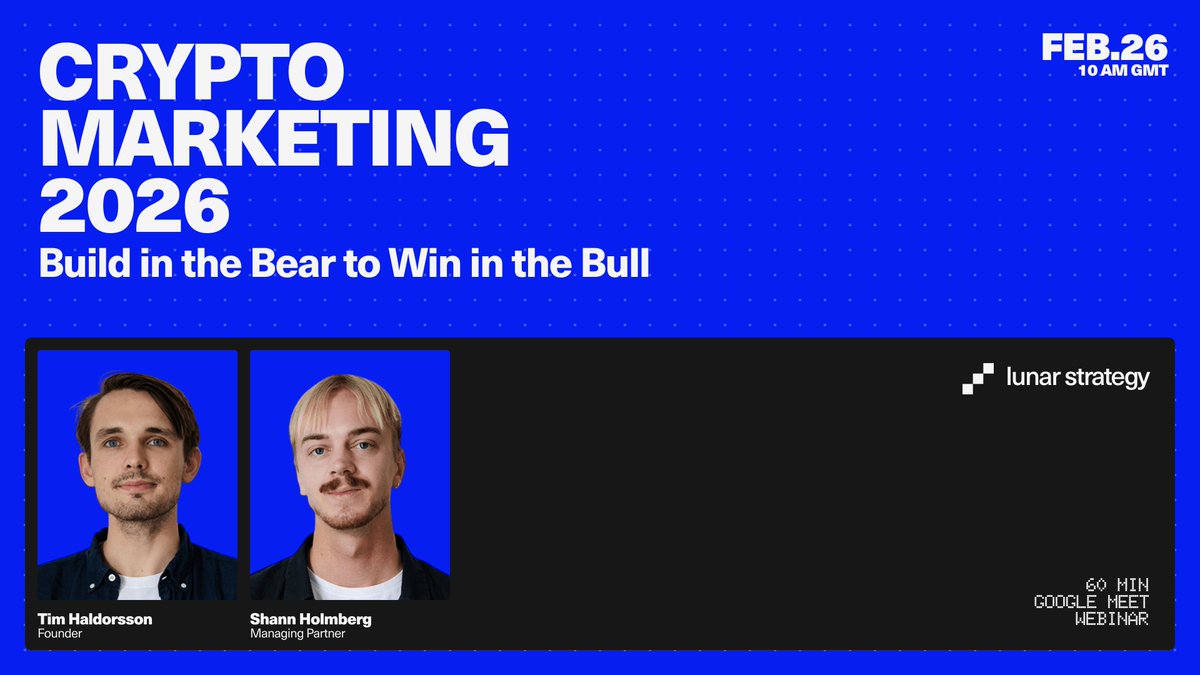 CRYPTO MARKETING 2026

Build in the Bear to Win in the Bull

FEB.26
10 AM GMT

lunar strategy

Tim Haldorsson
Founder

Shann Holmberg
Managing Partner

60 MIN
GOOGLE MEET
WEBINAR